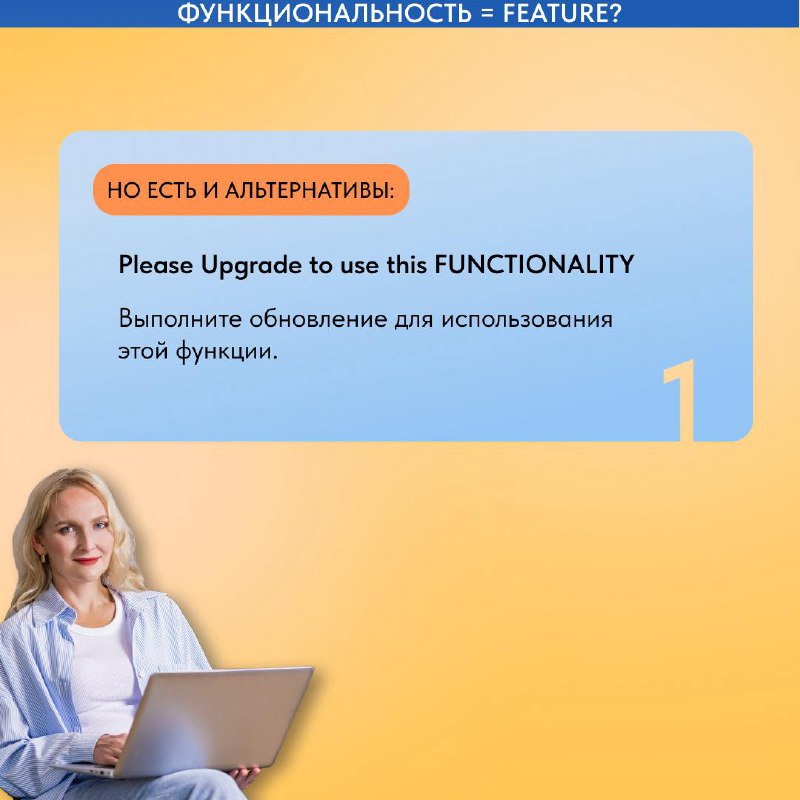 ФУНКЦИОНАЛЬНОСТЬ = FEATURE?

НО ЕСТЬ И АЛЬТЕРНАТИВЫ:

Please Upgrade to use this FUNCTIONALITY

Выполните обновление для использования этой функции.

1